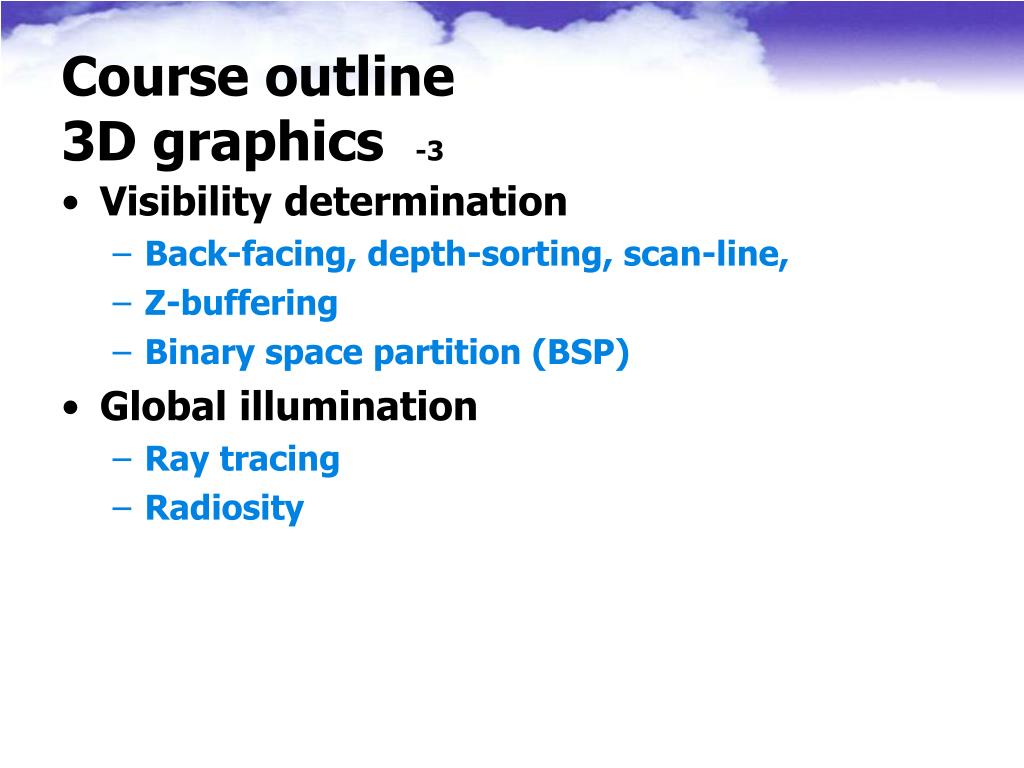 Course outline
3D graphics -3

• Visibility determination
– Back-facing, depth-sorting, scan-line,
– Z-buffering
– Binary space partition (BSP)
• Global illumination
– Ray tracing
– Radiosity